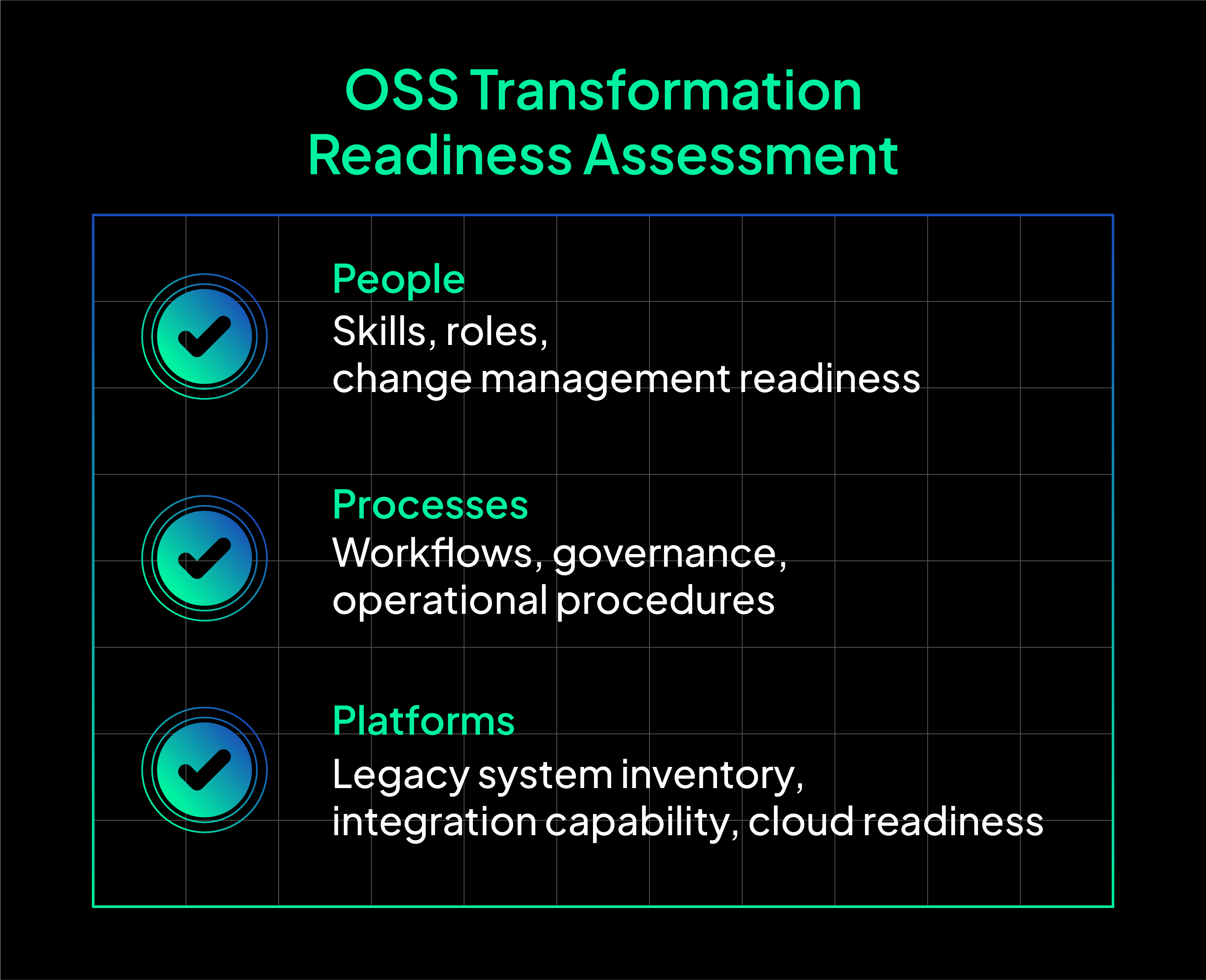 OSS Transformation Readiness Assessment

People
Skills, roles, change management readiness

Processes
Workflows, governance, operational procedures

Platforms
Legacy system inventory, integration capability, cloud readiness